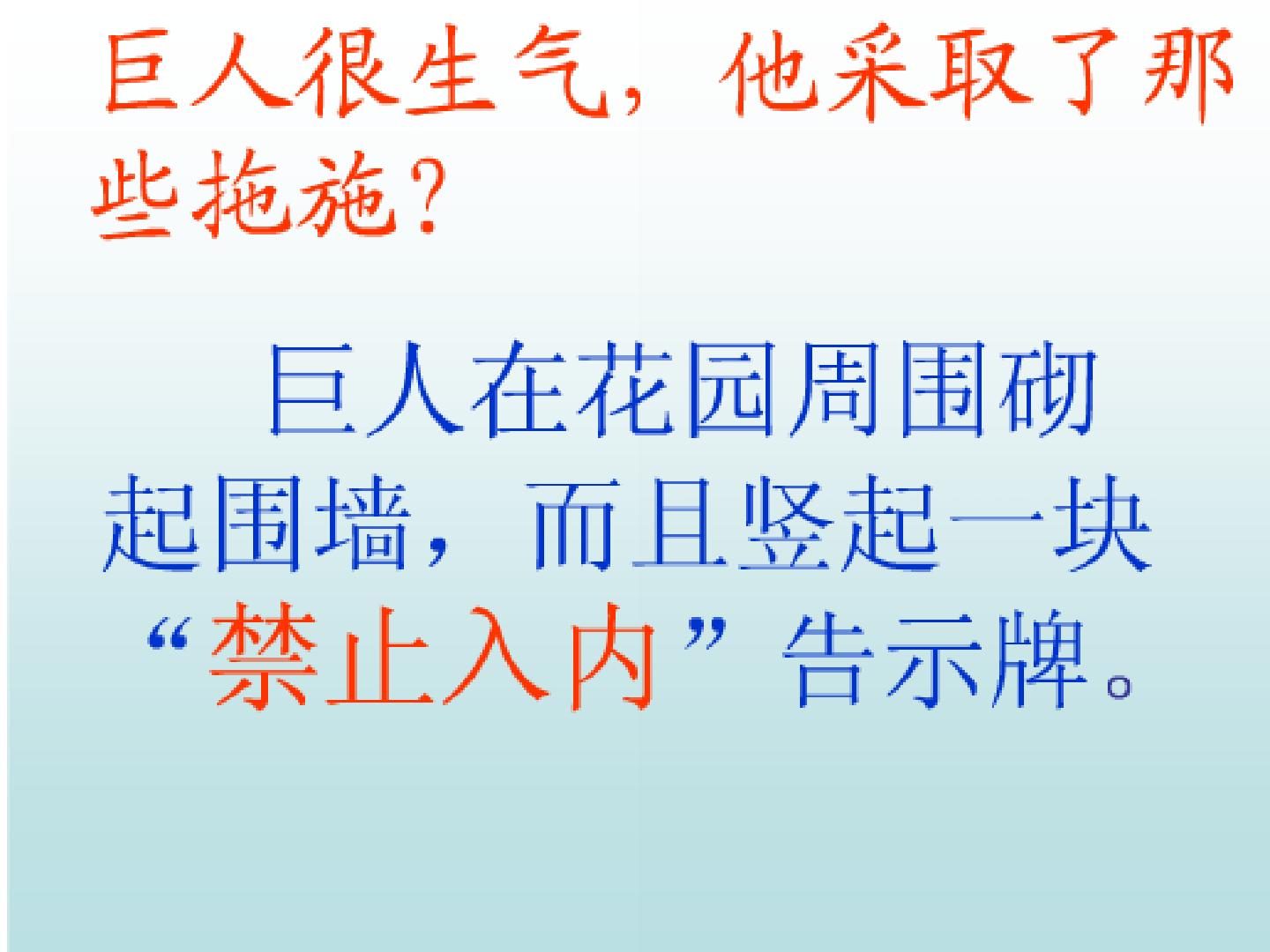 巨人很生气，他采取了那些拖施？

巨人在花园周围砌起围墙，而且竖起一块“禁止入内”告示牌。